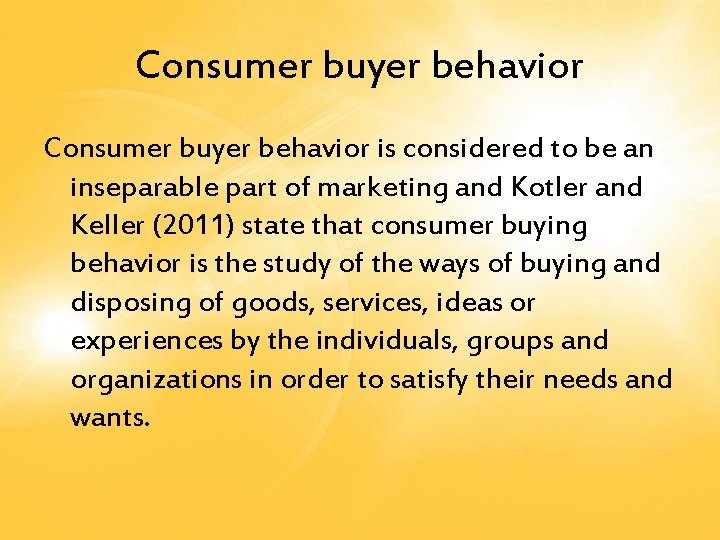 Consumer buyer behavior

Consumer buyer behavior is considered to be an inseparable part of marketing and Kotler and Keller (2011) state that consumer buying behavior is the study of the ways of buying and disposing of goods, services, ideas or experiences by the individuals, groups and organizations in order to satisfy their needs and wants.